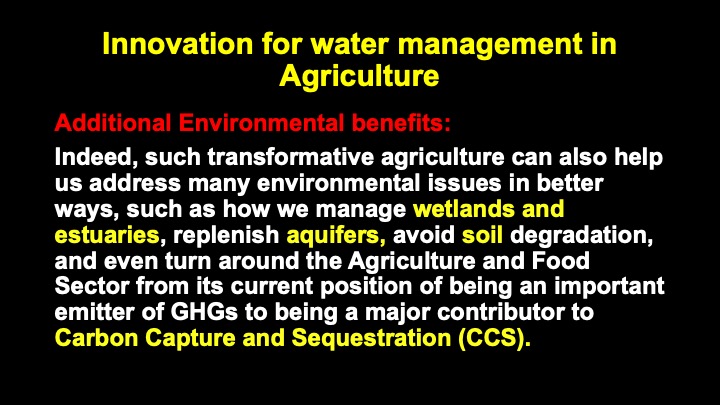 Innovation for water management in Agriculture

Additional Environmental benefits:

Indeed, such transformative agriculture can also help us address many environmental issues in better ways, such as how we manage wetlands and estuaries, replenish aquifers, avoid soil degradation, and even turn around the Agriculture and Food Sector from its current position of being an important emitter of GHGs to being a major contributor to Carbon Capture and Sequestration (CCS).